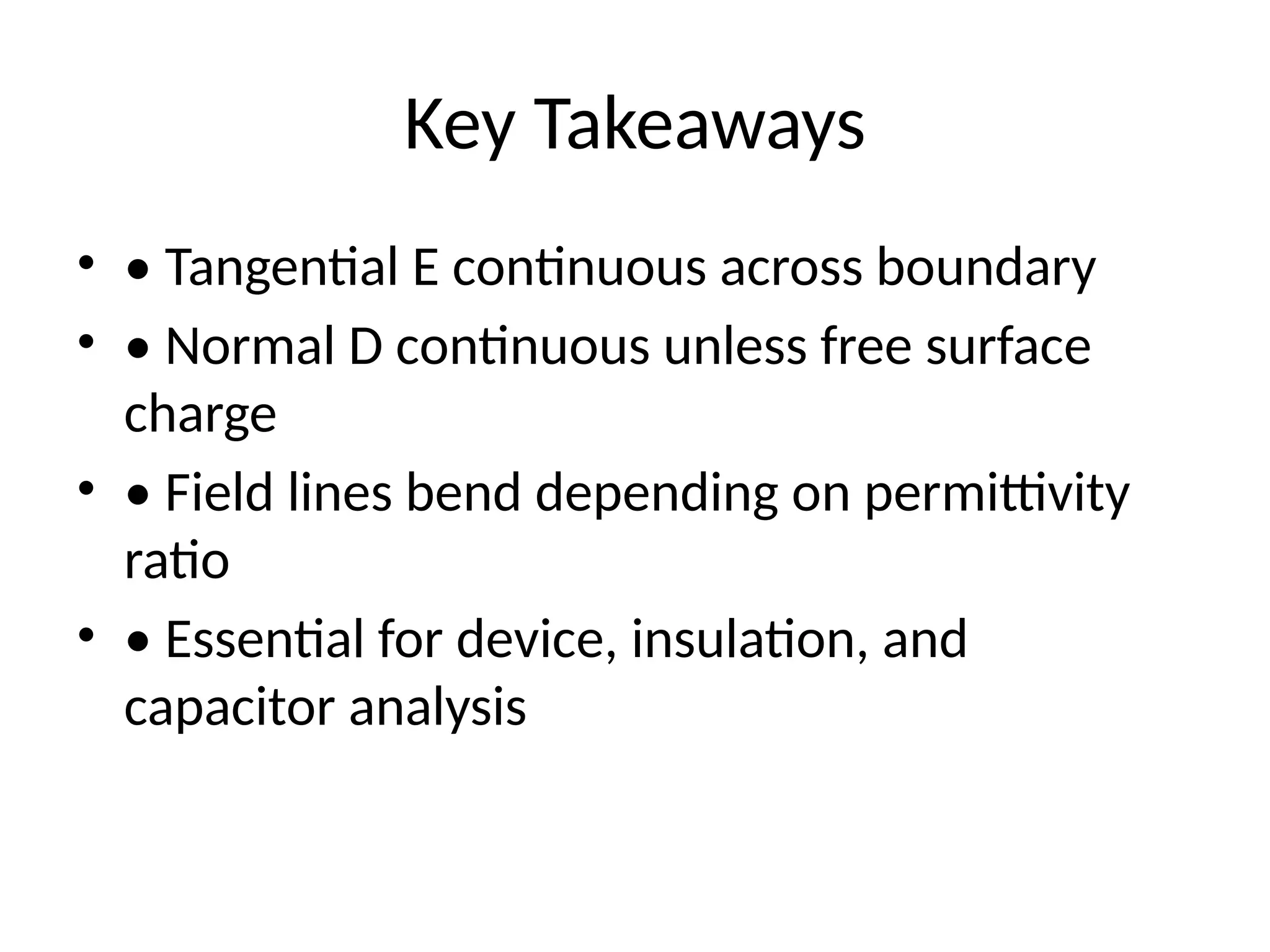 Key Takeaways

• • Tangential E continuous across boundary
• • Normal D continuous unless free surface charge
• • Field lines bend depending on permittivity ratio
• • Essential for device, insulation, and capacitor analysis